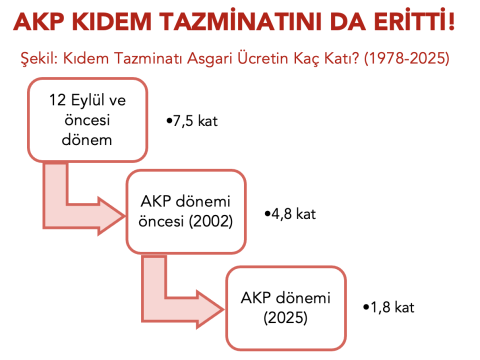 AKP KIDEM TAZMİNATINI DA ERİTTİ!

Şekil: Kıdem Tazminatı Asgari Ücretin Kaç Katı? (1978-2025)

12 Eylül ve öncesi dönem

•7,5 kat

AKP dönemi öncesi (2002)

•4,8 kat

AKP dönemi (2025)

•1,8 kat